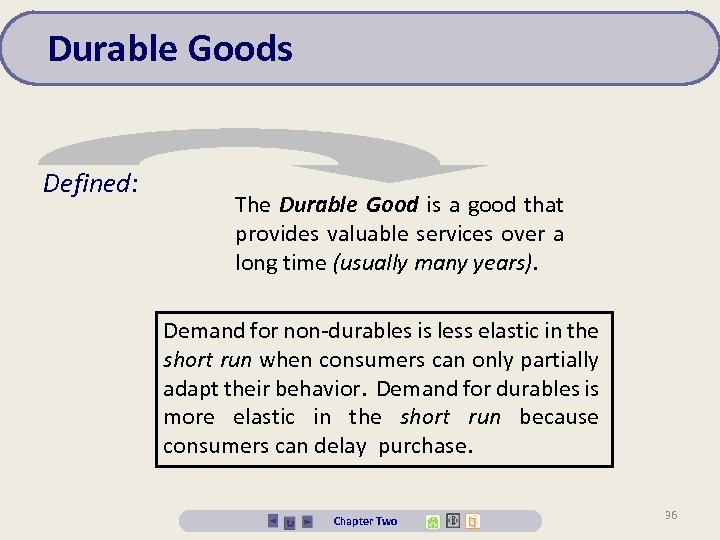 Durable Goods

Defined:

The Durable Good is a good that provides valuable services over a long time (usually many years).

Demand for non-durables is less elastic in the short run when consumers can only partially adapt their behavior. Demand for durables is more elastic in the short run because consumers can delay purchase.

U Chapter Two

36